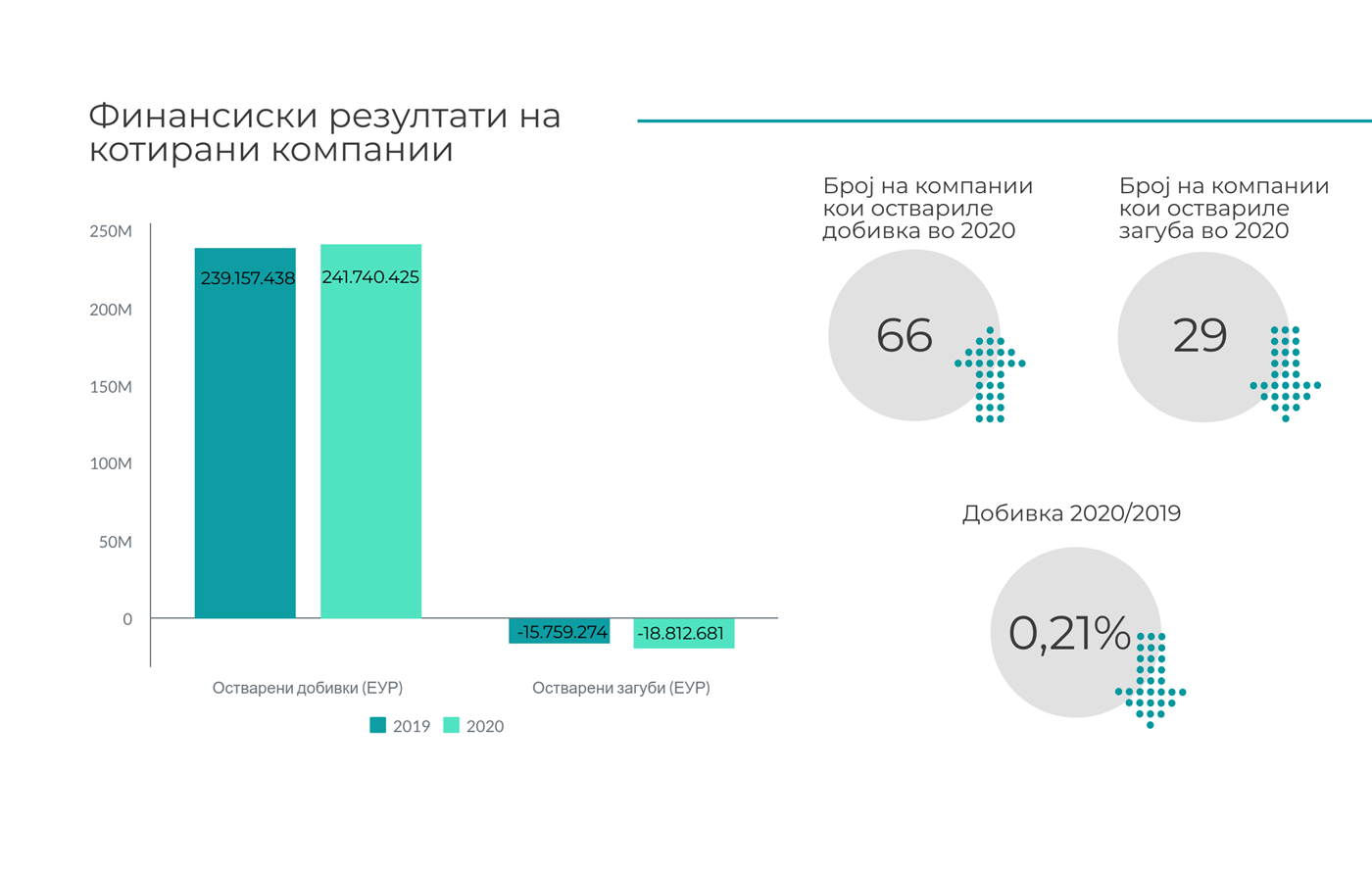 Финансиски резултати на котирани компании

250M
200M
150M
100M
50M
0

239.157.438
241.740.425
-15.759.274
-18.812.681

Остварени добивки (ЕУР)
Остварени загуби (ЕУР)

2019
2020

Број на компании кои оствариле добивка во 2020

66

Број на компании кои оствариле загуба во 2020

29

Добивка 2020/2019

0,21%